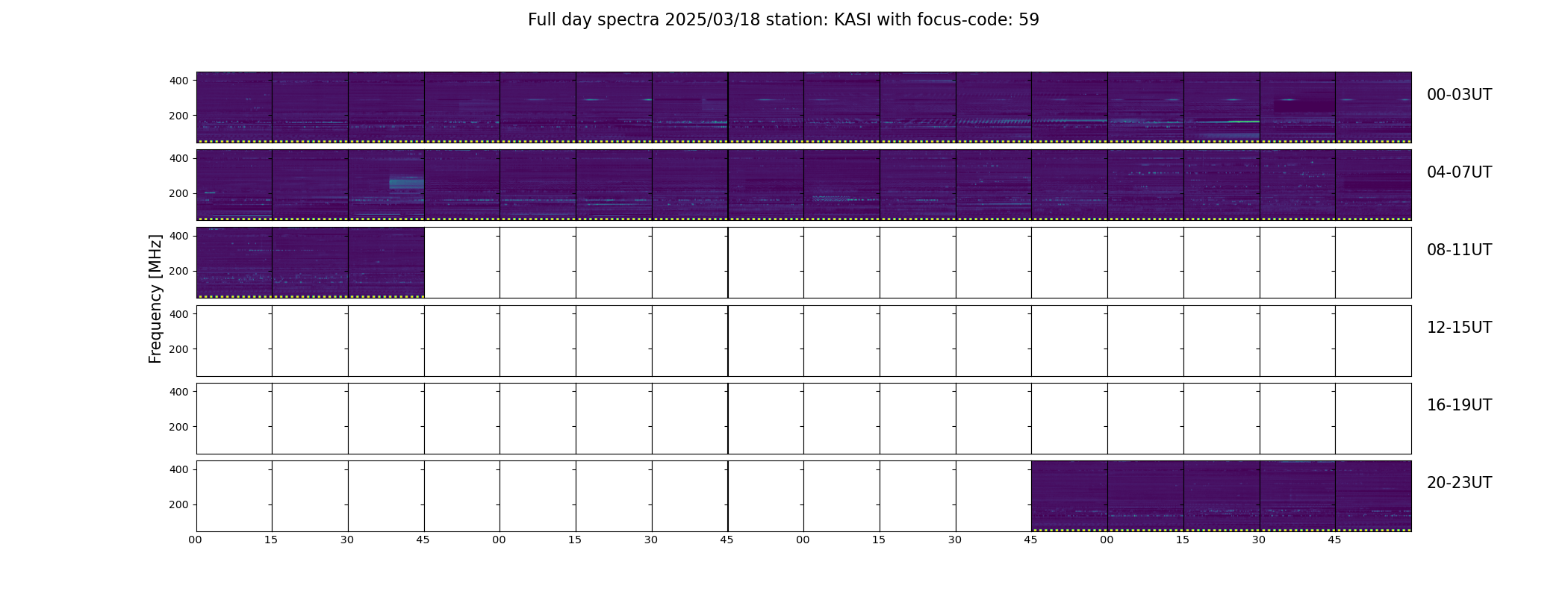 Full day spectra 2025/03/18 station: KASI with focus-code: 59

Frequency [MHz]

400
200
00-03UT

400
200
04-07UT

400
200
08-11UT

400
200
12-15UT

400
200
16-19UT

400
200
20-23UT

00 15 30 45 00 15 30 45 00 15 30 45 00 15 30 45